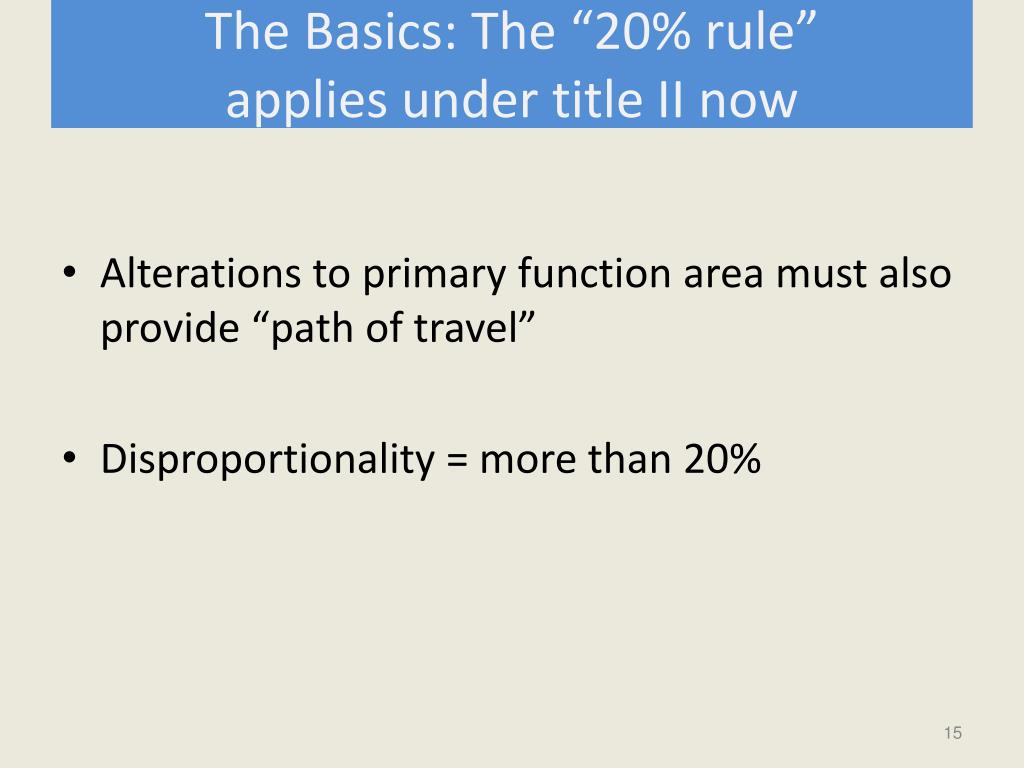 The Basics: The “20% rule” applies under title II now

• Alterations to primary function area must also provide “path of travel”

• Disproportionality = more than 20%

15